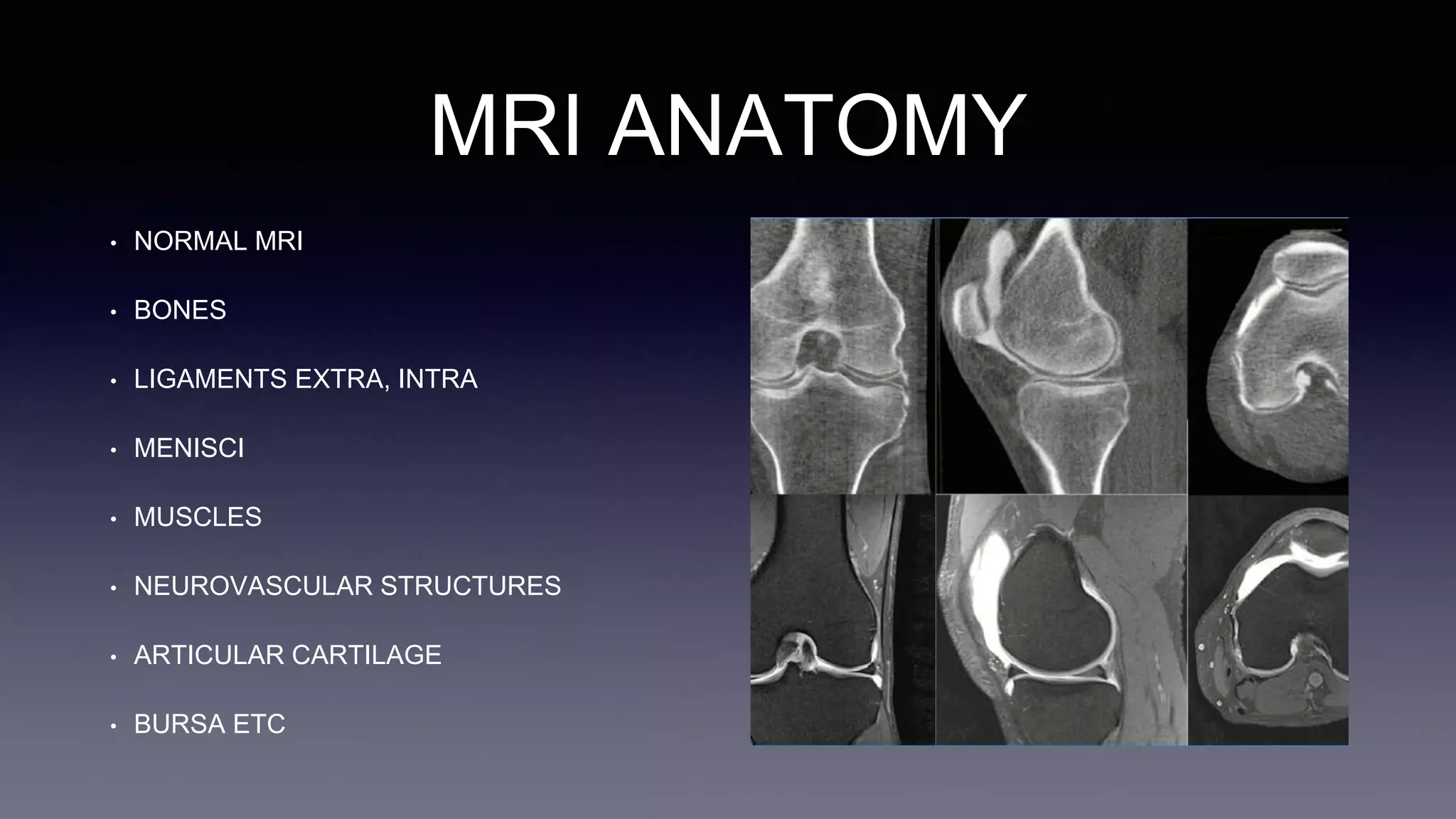 MRI ANATOMY

• NORMAL MRI

• BONES

• LIGAMENTS EXTRA, INTRA

• MENISCI

• MUSCLES

• NEUROVASCULAR STRUCTURES

• ARTICULAR CARTILAGE

• BURSA ETC